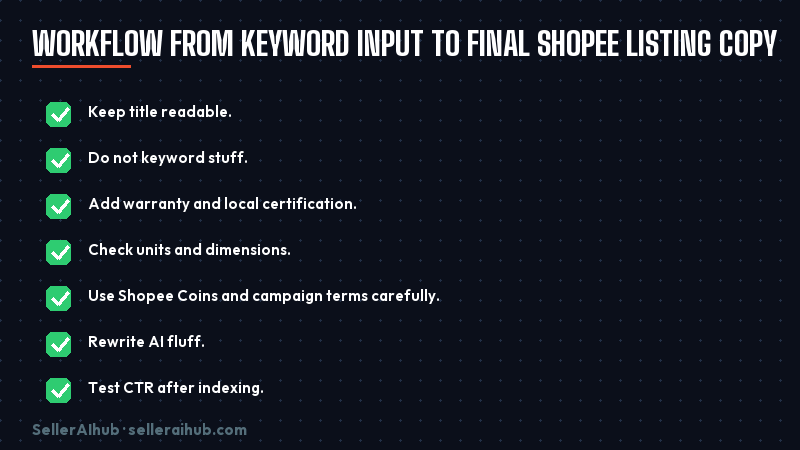 WORKFLOW FROM KEYWORD INPUT TO FINAL SHOPEE LISTING COPY

Keep title readable.

Do not keyword stuff.

Add warranty and local certification.

Check units and dimensions.

Use Shopee Coins and campaign terms carefully.

Rewrite AI fluff.

Test CTR after indexing.

SellerAIhub · selleraihub.com